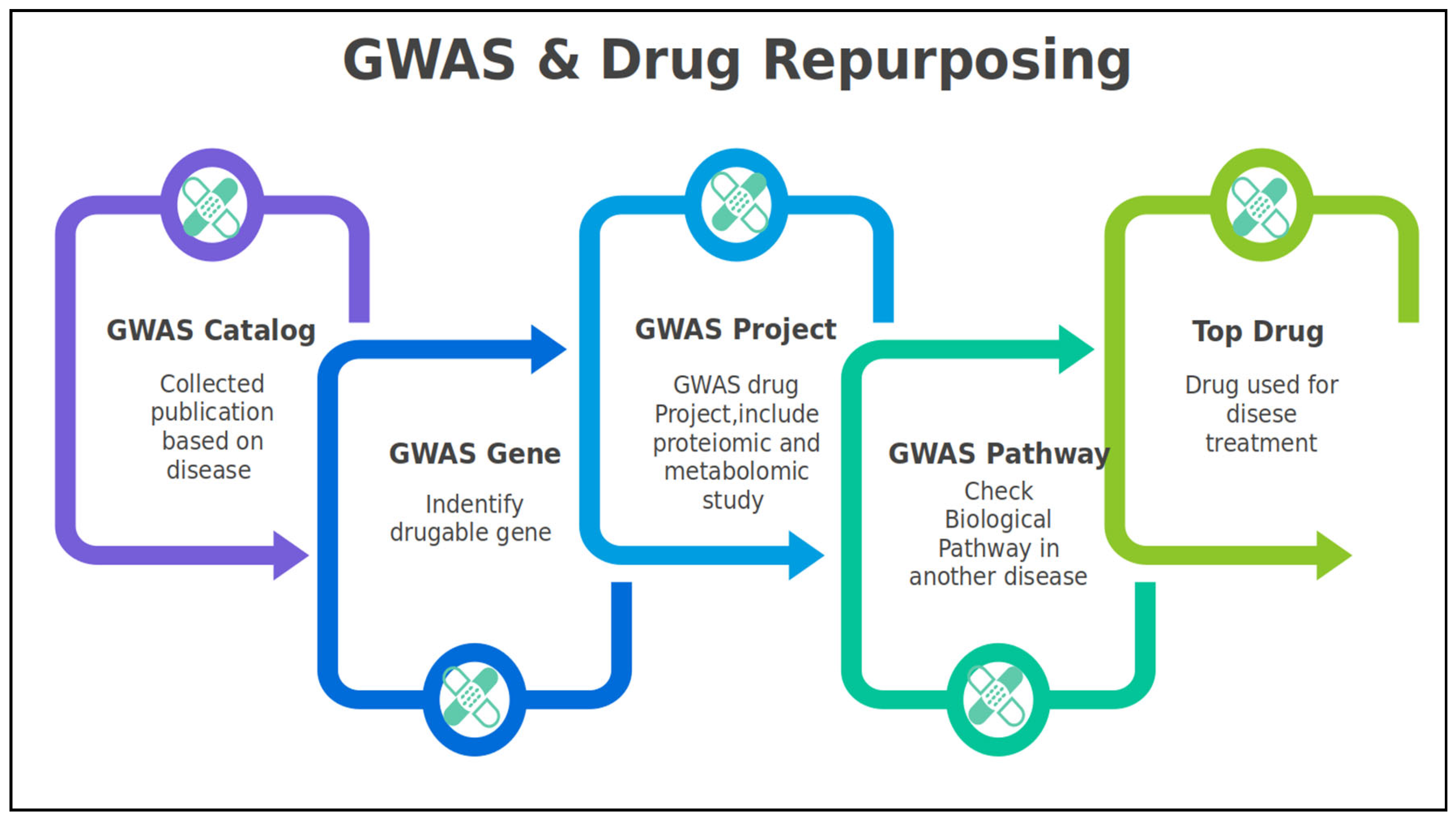 GWAS & Drug Repurposing

GWAS Catalog

Collected publication based on disease

GWAS Gene

Indentify drugable gene

GWAS Project

GWAS drug Project,include proteiomic and metabolomic study

GWAS Pathway

Check Biological Pathway in another disease

Top Drug

Drug used for disese treatment